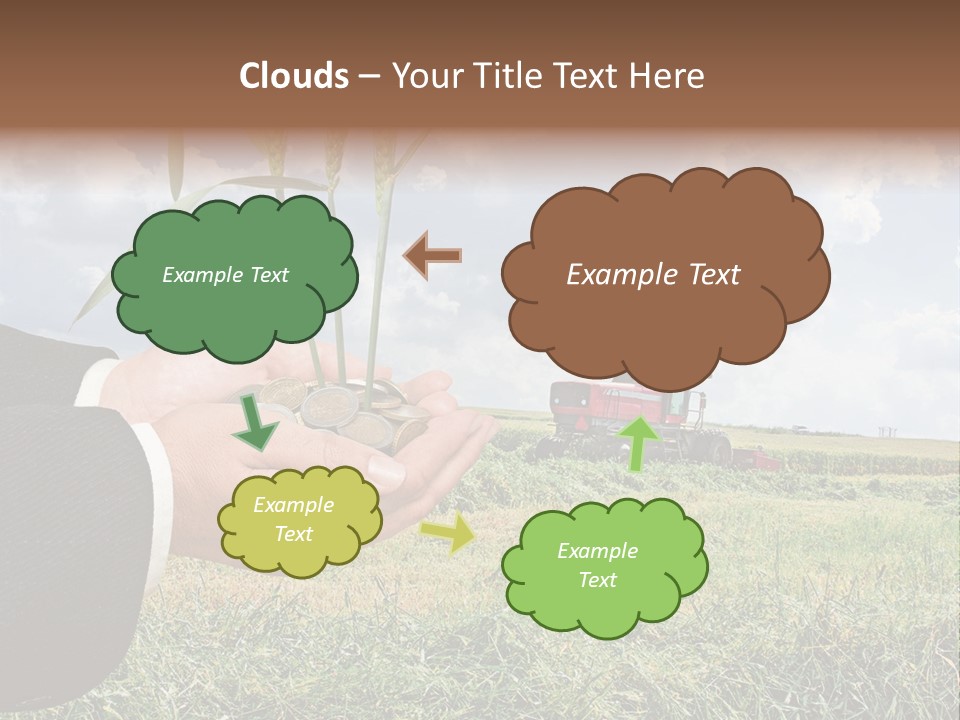 Clouds – Your Title Text Here

Example Text

Example Text

Example Text

Example Text